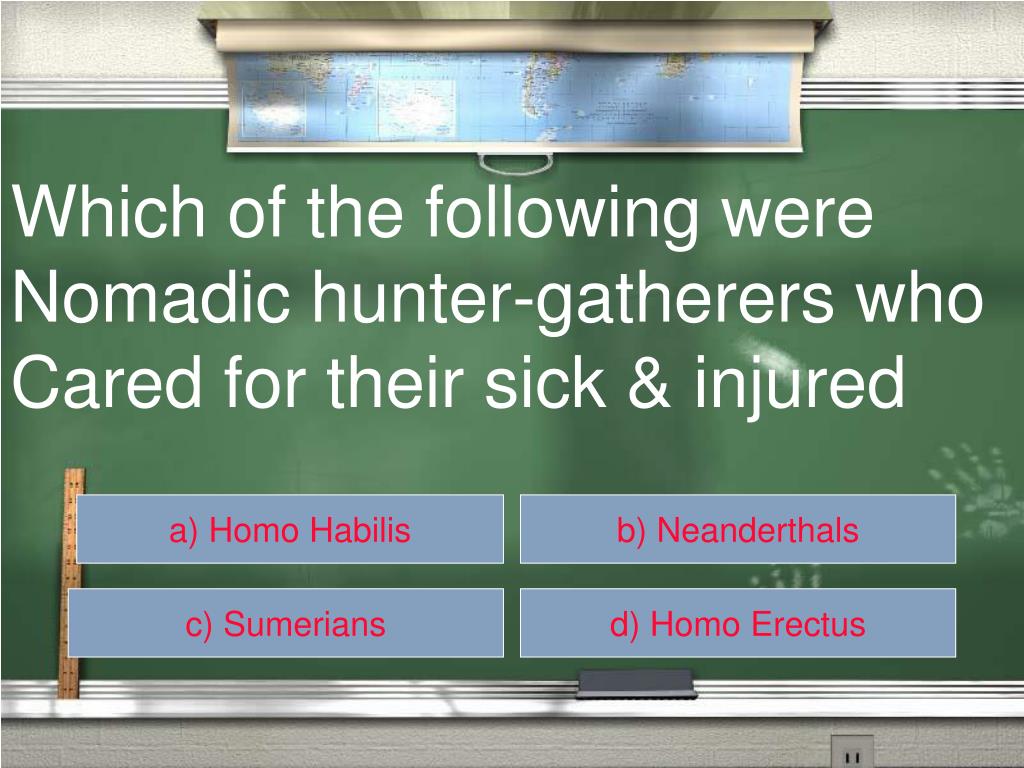 Which of the following were Nomadic hunter-gatherers who Cared for their sick & injured

a) Homo Habilis

b) Neanderthals

c) Sumerians

d) Homo Erectus